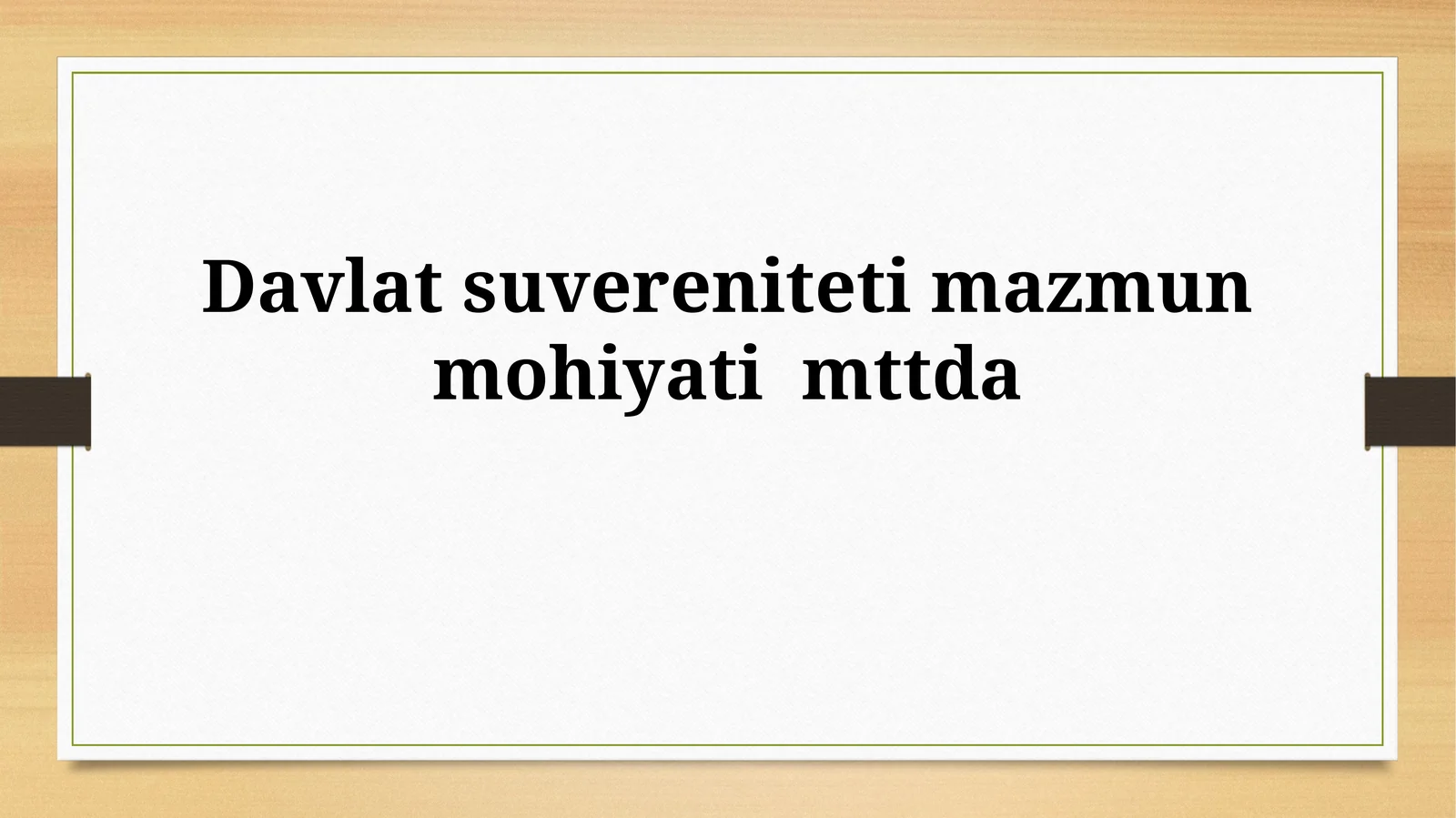 Davlat suvereniteti mazmun mohiyati  mttda